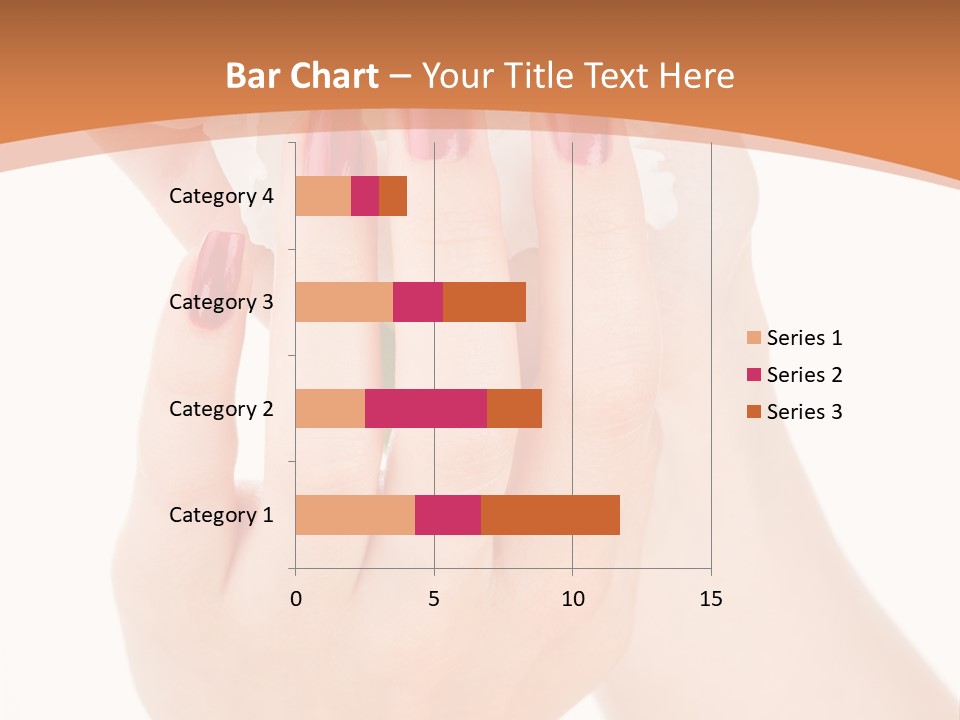 Bar Chart – Your Title Text Here

Category 4
Category 3
Category 2
Category 1

0
5
10
15

Series 1
Series 2
Series 3